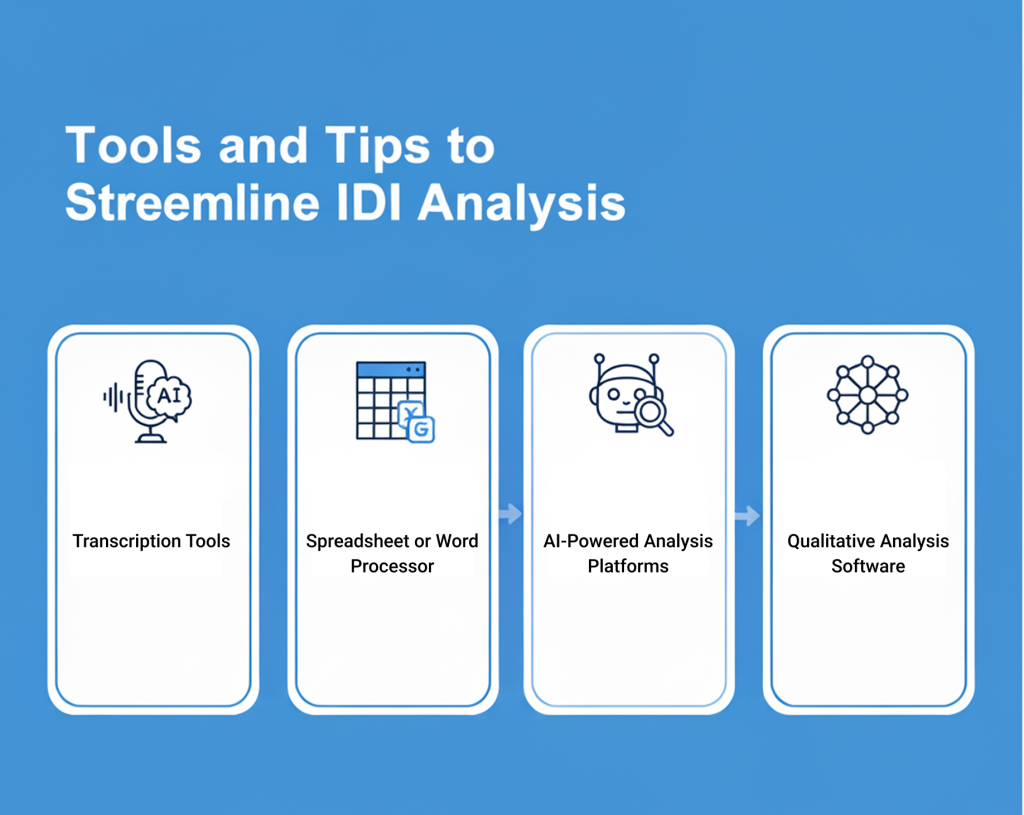 Tools and Tips to Streemline IDI Analysis

AI

Transcription Tools

X G

Spreadsheet or Word Processor

AI-Powered Analysis Platforms

Qualitative Analysis Software